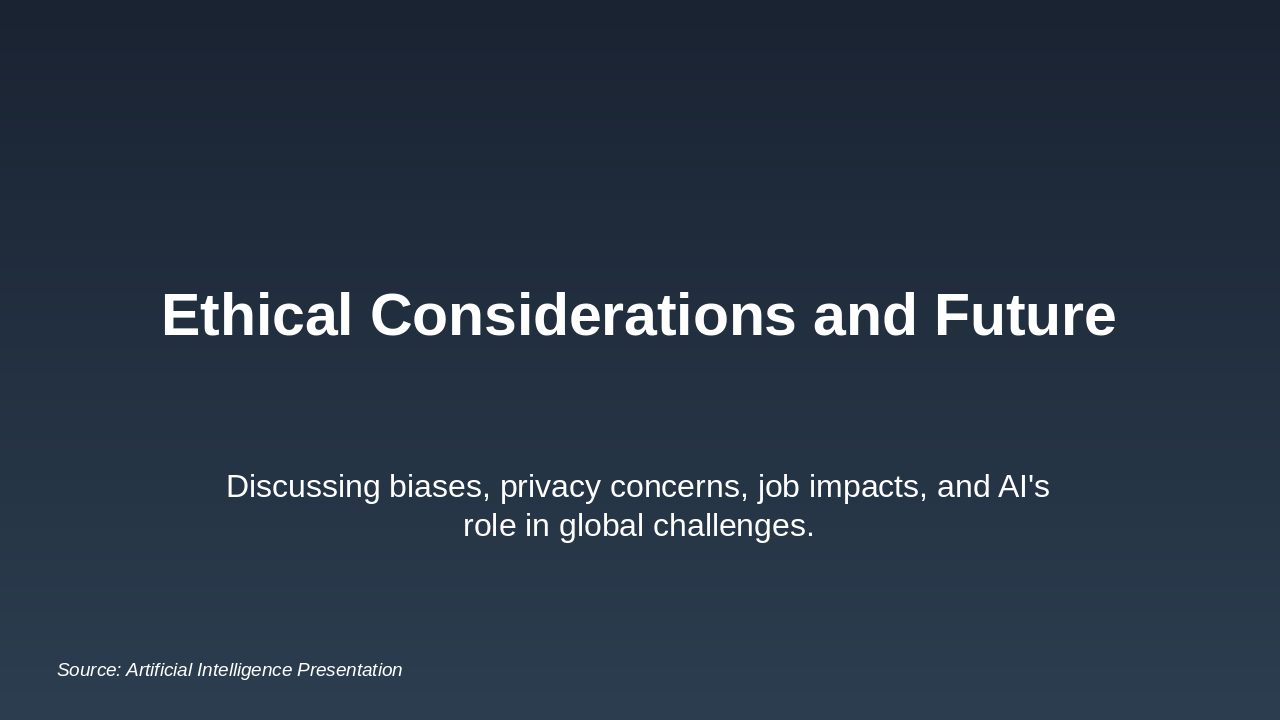 Ethical Considerations and Future

Discussing biases, privacy concerns, job impacts, and AI's role in global challenges.

Source: Artificial Intelligence Presentation